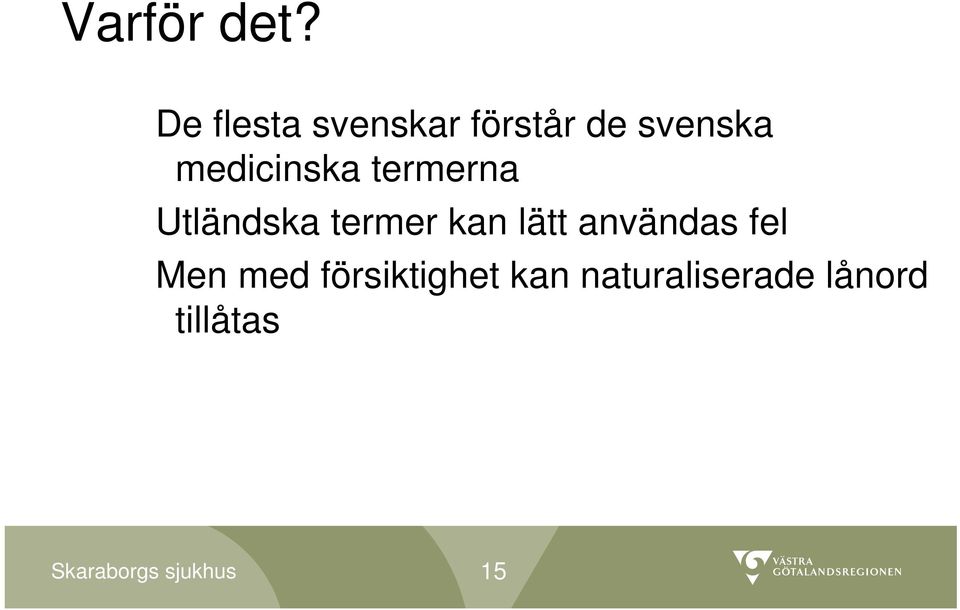 Varför det?

De flesta svenskar förstår de svenska medicinska termerna

Utländska termer kan lätt användas fel

Men med försiktighet kan naturaliserade lånord tillåtas

Skaraborgs sjukhus

15

VÄSTRA GÖTALANDSREGIONEN